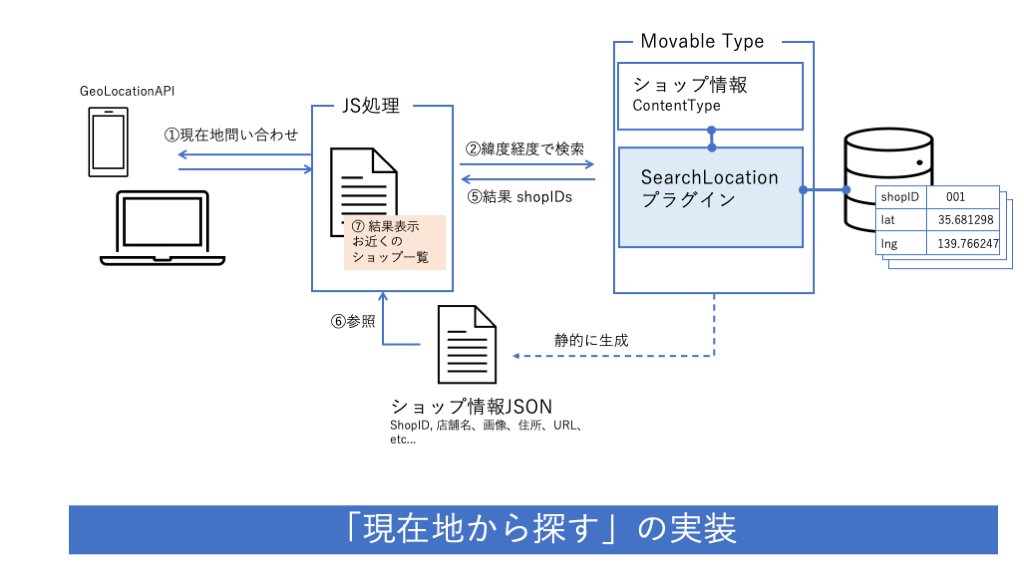 GeoLocationAPI

①現在地問い合わせ

JS処理

⑦ 結果表示
お近くの
ショップ一覧

②緯度経度で検索

⑤結果 shopIDs

Movable Type

ショップ情報
ContentType

SearchLocation
プラグイン

| shopID | 001 |
|---|---|
| lat | 35.681298 |
| lng | 139.766247 |

⑥参照

静的に生成

ショップ情報JSON
ShopID, 店舗名、画像、住所、URL、etc...

「現在地から探す」の実装